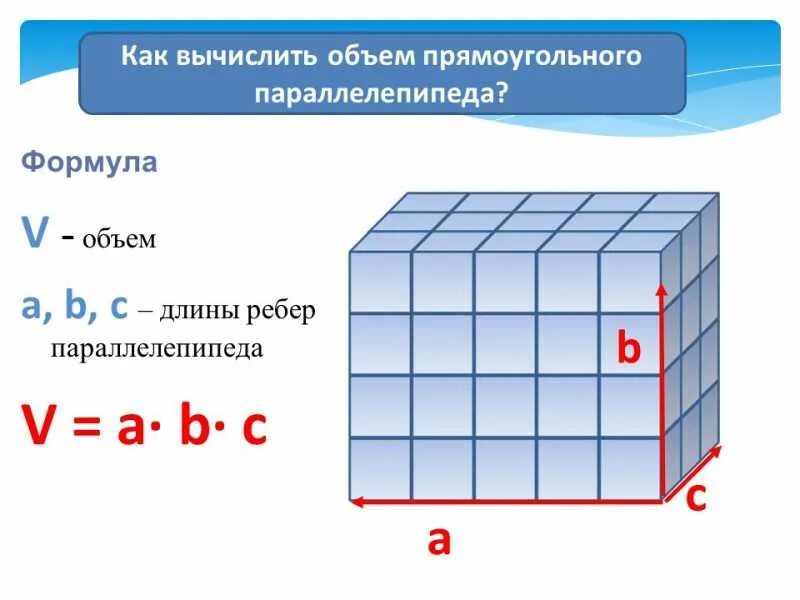 Как вычислить объем прямоугольного параллелепипеда?

Формула

V - объем

a, b, c – длины ребер параллелепипеда

$V = a \cdot b \cdot c$

b

c

a